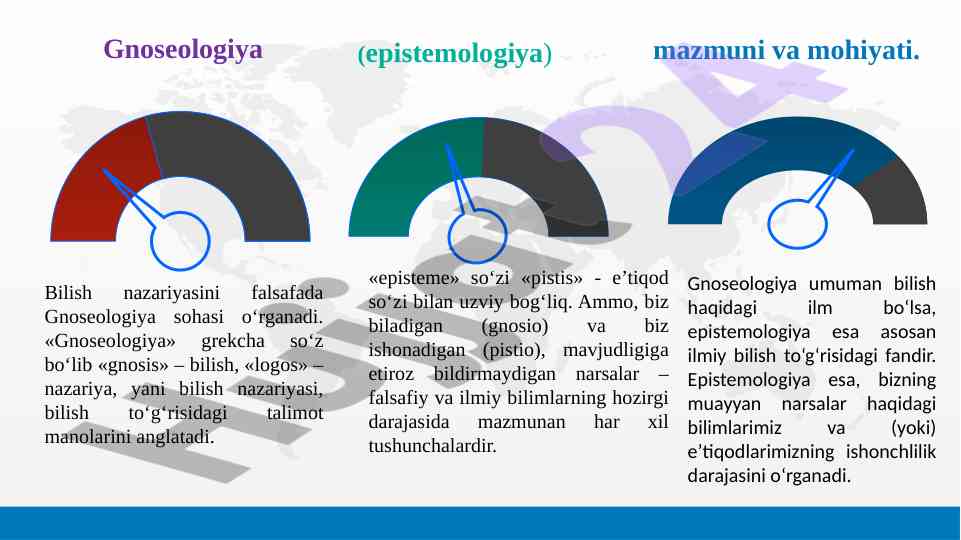 Gnoseologiya (epistemologiya) mazmuni va mohiyati.

Bilish nazariyasini falsafada Gnoseologiya sohasi o‘rganadi. «Gnoseologiya» grekcha so‘z bo‘lib «gnosis» – bilish, «logos» – nazariya, yani bilish nazariyasi, bilish to‘g‘risidagi talimot manolarini anglatadi.

«episteme» so‘zi «pistis» - e’tiqod so‘zi bilan uzviy bog‘liq. Ammo, biz biladigan (gnosio) va biz ishonadigan (pistio), mavjudligiga etiroz bildirmaydigan narsalar – falsafiy va ilmiy bilimlarning hozirgi darajasida mazmunan har xil tushunchalardir.

Gnoseologiya umuman bilish haqidagi ilm bo‘lsa, epistemologiya esa asosan ilmiy bilish to‘g‘risidagi fandir. Epistemologiya esa, bizning muayyan narsalar haqidagi bilimlarimiz va (yoki) e’tiqodlarimizning ishonchlilik darajasini o‘rganadi.